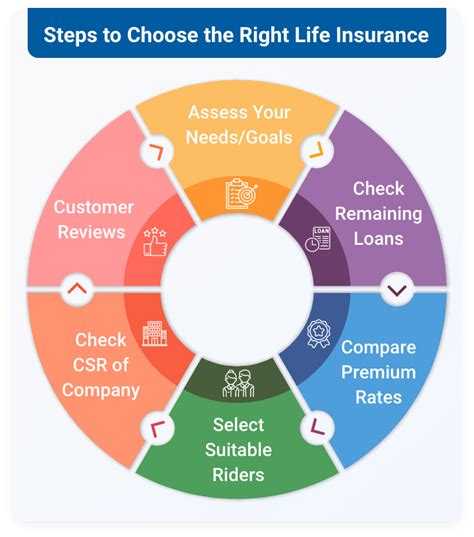 Steps to Choose the Right Life Insurance

Assess Your Needs/Goals

Check Remaining Loans

LOAN

Compare Premium Rates

Select Suitable Riders

Check CSR of Company

Customer Reviews